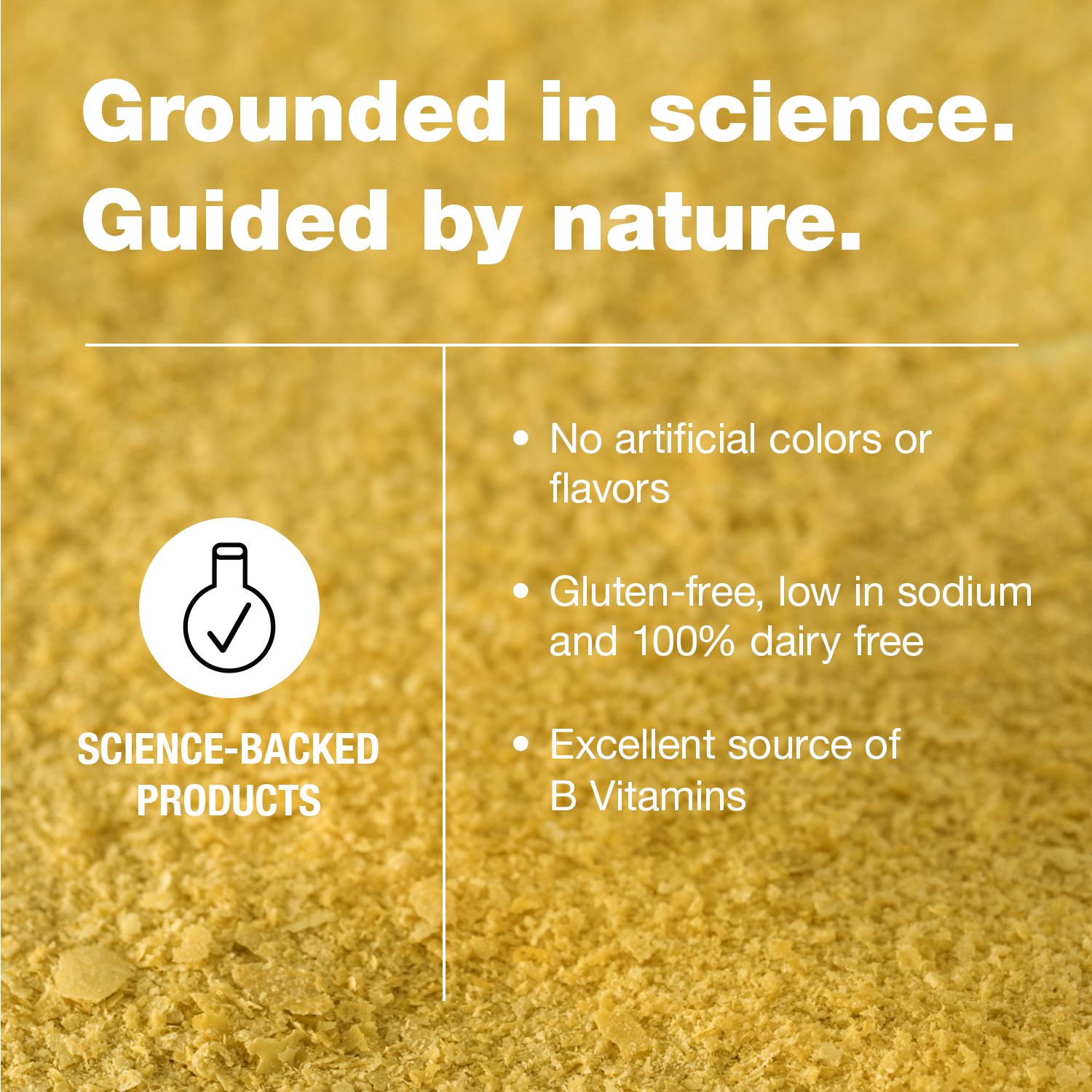 Grounded in science.
Guided by nature.

SCIENCE-BACKED PRODUCTS

• No artificial colors or flavors

• Gluten-free, low in sodium and 100% dairy free

• Excellent source of B Vitamins